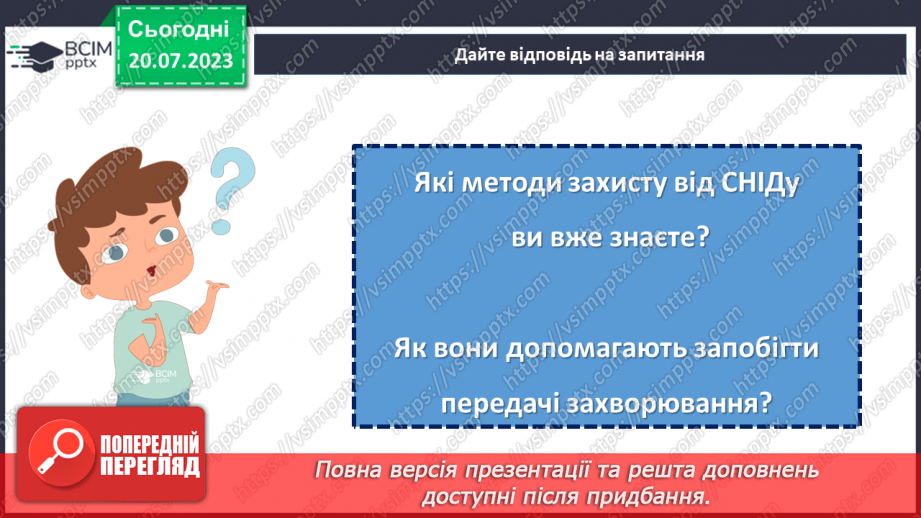 ВСІМ pptx

Сьогодні 20.07.2023

Дайте відповідь на запитання

Які методи захисту від СНІДу ви вже знаєте?

Як вони допомагають запобігти передачі захворювання?

ВСІМ pptx

ПОПЕРЕДНІЙ ПЕРЕГЛЯД

Повна версія презентації та решта доповнень доступні після придбання.

https://vsimpptx.com